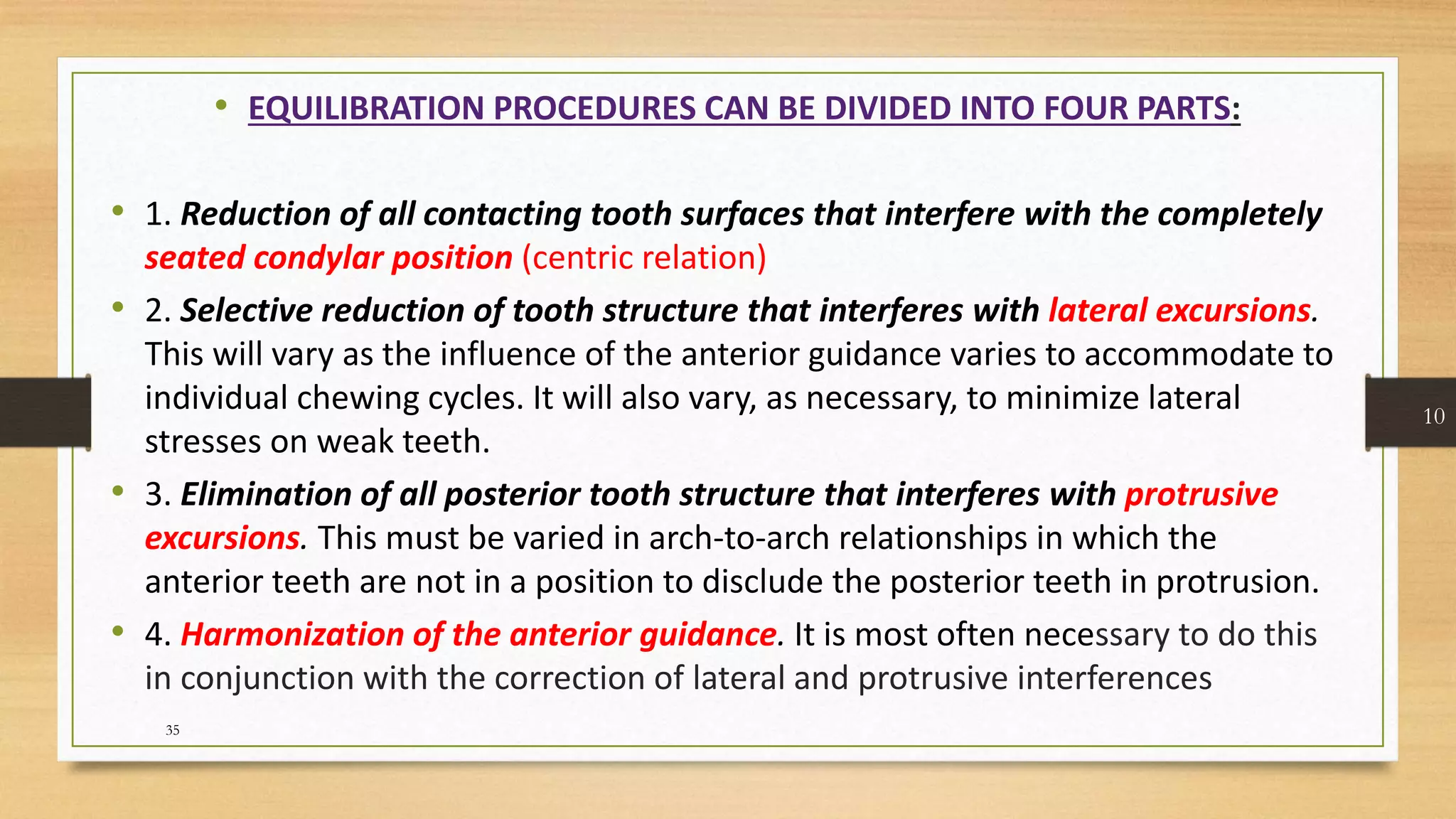 • EQUILIBRATION PROCEDURES CAN BE DIVIDED INTO FOUR PARTS:

• 1. Reduction of all contacting tooth surfaces that interfere with the completely seated condylar position (centric relation)

• 2. Selective reduction of tooth structure that interferes with lateral excursions. This will vary as the influence of the anterior guidance varies to accommodate to individual chewing cycles. It will also vary, as necessary, to minimize lateral stresses on weak teeth.

• 3. Elimination of all posterior tooth structure that interferes with protrusive excursions. This must be varied in arch-to-arch relationships in which the anterior teeth are not in a position to disclude the posterior teeth in protrusion.

• 4. Harmonization of the anterior guidance. It is most often necessary to do this in conjunction with the correction of lateral and protrusive interferences

35

10